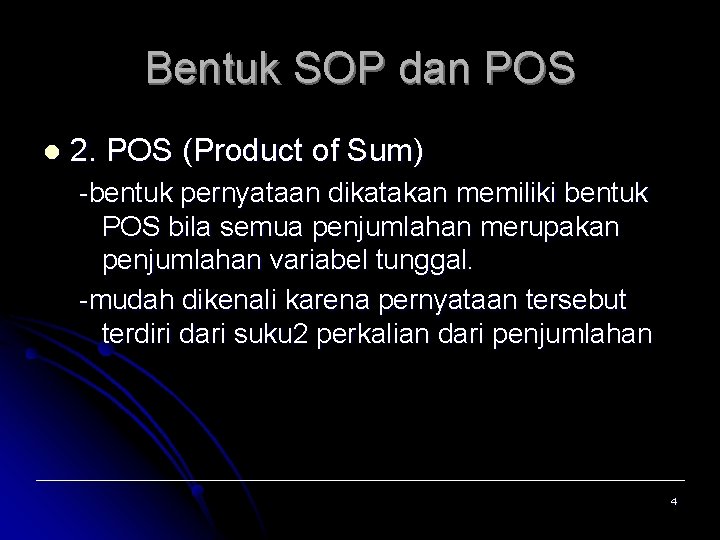 Bentuk SOP dan POS

2. POS (Product of Sum)

-bentuk pernyataan dikatakan memiliki bentuk POS bila semua penjumlahan merupakan penjumlahan variabel tunggal.

-mudah dikenali karena pernyataan tersebut terdiri dari suku2 perkalian dari penjumlahan

4